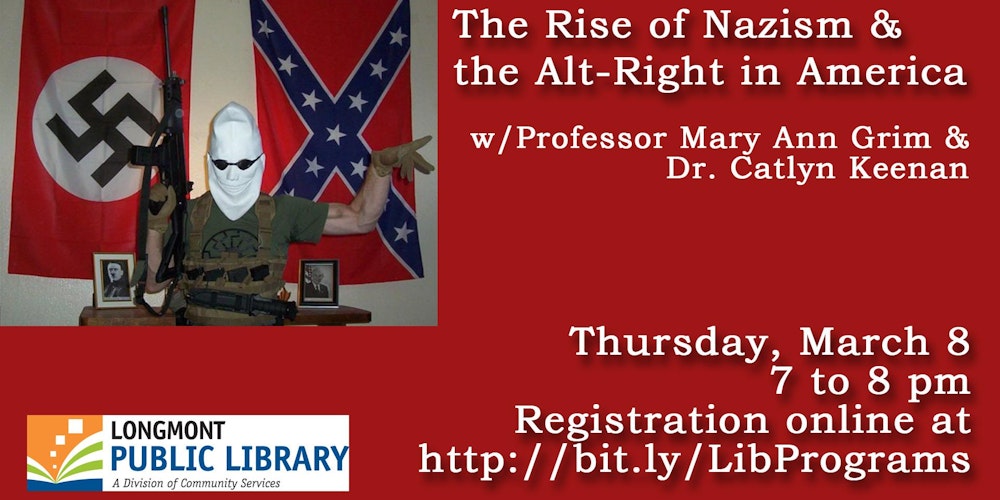 The Rise of Nazism & the Alt-Right in America

w/Professor Mary Ann Grim & Dr. Catlyn Keenan

Thursday, March 8
7 to 8 pm
Registration online at
http://bit.ly/LibPrograms

LONGMONT
PUBLIC LIBRARY
A Division of Community Services